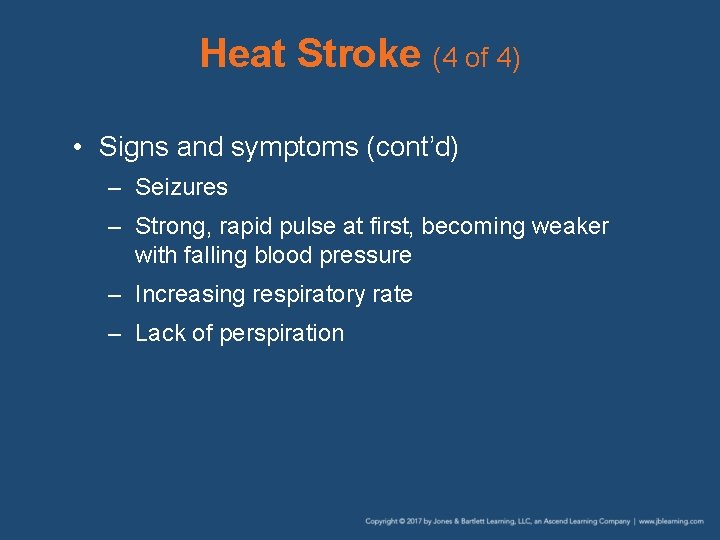 Heat Stroke (4 of 4)

• Signs and symptoms (cont'd)

– Seizures

– Strong, rapid pulse at first, becoming weaker with falling blood pressure

– Increasing respiratory rate

– Lack of perspiration

Copyright © 2017 by Jones & Bartlett Learning, LLC, an Ascend Learning Company | www.jblearning.com